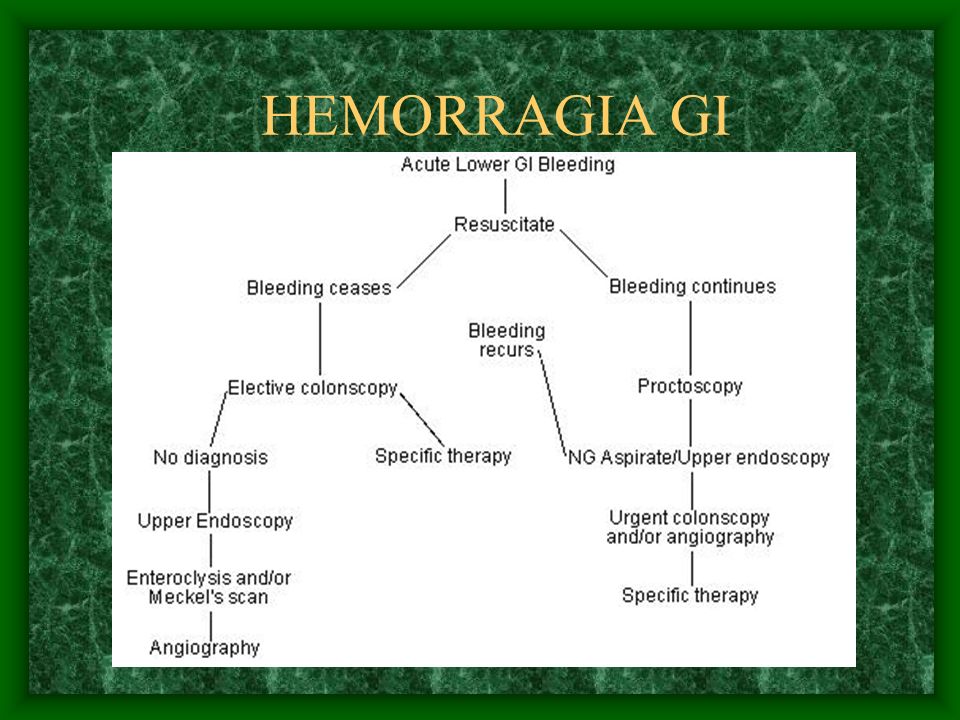 HEMORRAGIA GI

Acute Lower GI Bleeding

Resuscitate

Bleeding ceases

Bleeding continues

Bleeding recurs

Elective colonscopy

Proctoscopy

No diagnosis

Specific therapy

NG Aspirate/Upper endoscopy

Upper Endoscopy

Urgent colonscopy and/or angiography

Enteroclysis and/or Meckel's scan

Specific therapy

Angiography